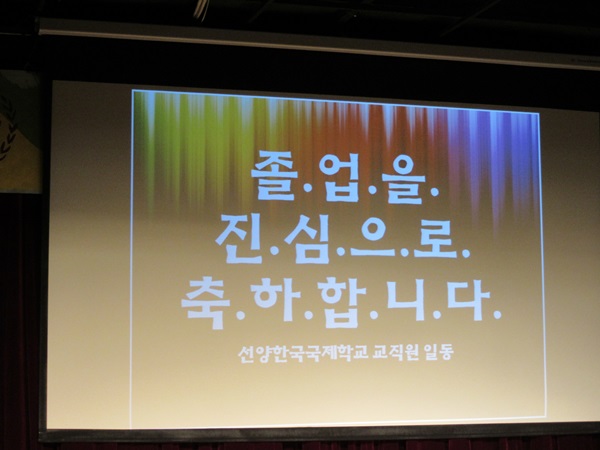 졸.업.을.
진.심.으.로.
축.하.합.니.다.

선양한국국제학교 교직원 일동